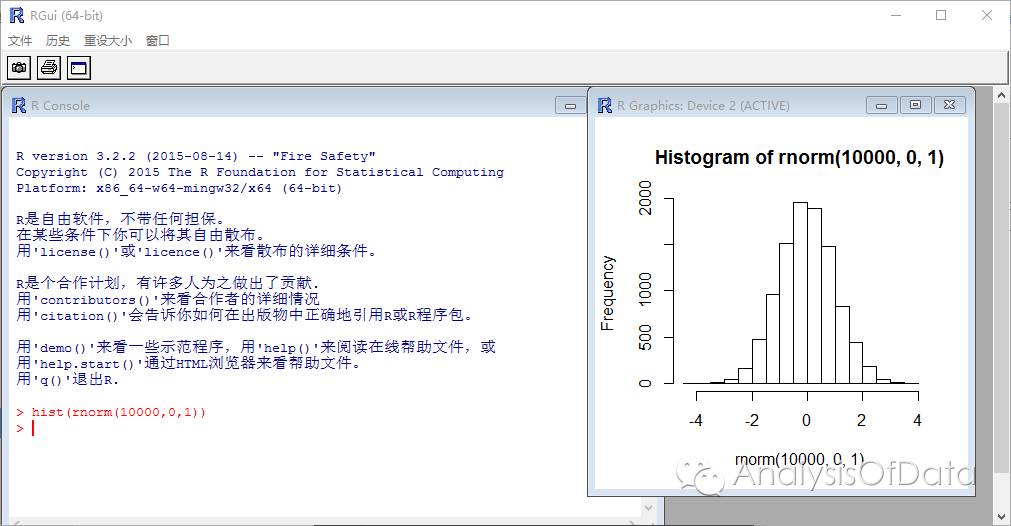 RGui (64-bit)
文件 历史 重设大小 窗口

R Console

R version 3.2.2 (2015-08-14) -- "Fire Safety"
Copyright (C) 2015 The R Foundation for Statistical Computing
Platform: x86_64-w64-mingw32/x64 (64-bit)

R是自由软件，不带任何担保。
在某些条件下你可以将其自由散布。
用'license()'或'licence()'来看散布的详细条件。

R是个合作计划，有许多人为之做出了贡献.
用'contributors()'来看合作者的详细情况
用'citation()'会告诉你如何在出版物中正确地引用R或R程序包。

用'demo()'来看一些示范程序，用'help()'来阅读在线帮助文件，或
用'help.start()'通过HTML浏览器来看帮助文件。
用'q()'退出R.

> hist(rnorm(10000,0,1))
>

R Graphics: Device 2 (ACTIVE)

Histogram of rnorm(10000, 0, 1)

Frequency

0
500
1000
2000

-4 -2 0 2 4

rnorm(10000, 0, 1)

AnalysisOfData